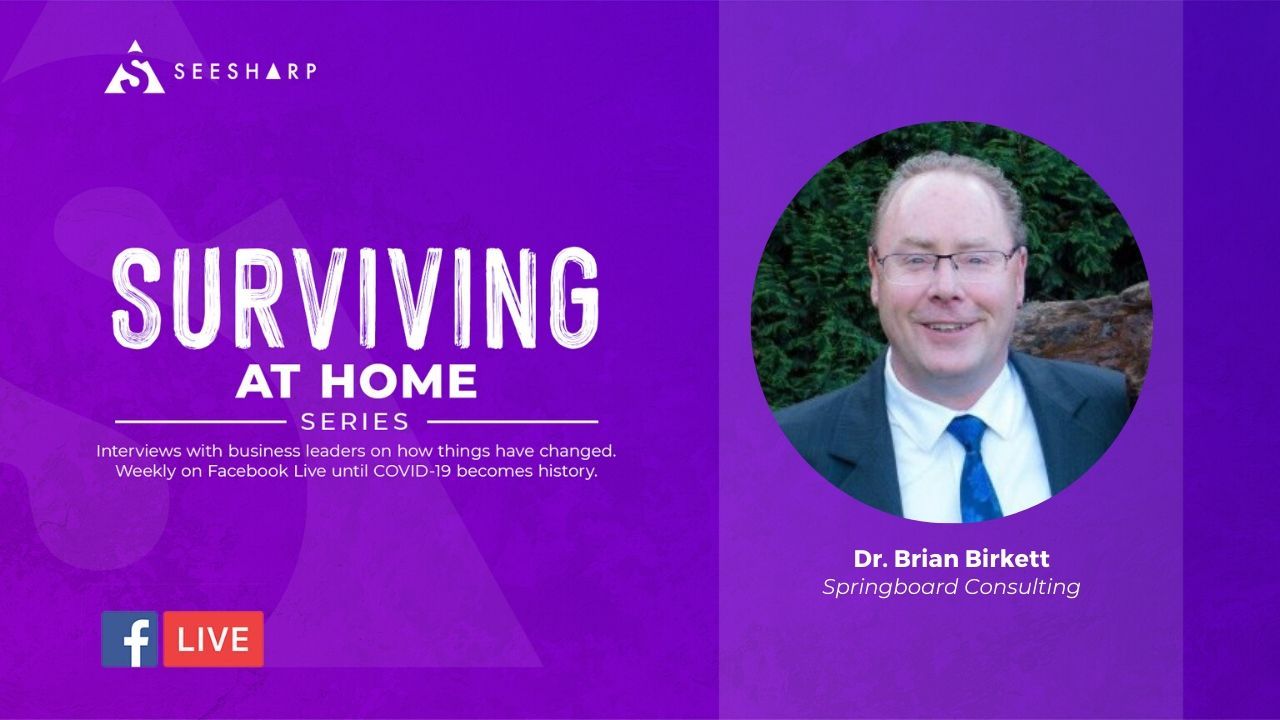 SEESHARP

SURVIVING
AT HOME
SERIES

Interviews with business leaders on how things have changed. Weekly on Facebook Live until COVID-19 becomes history.

f LIVE

Dr. Brian Birkett
Springboard Consulting